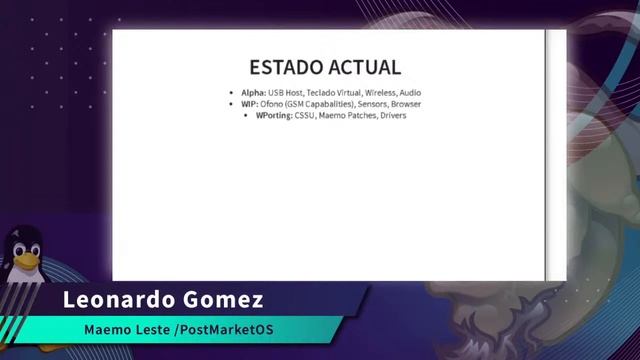 ESTADO ACTUAL

- **Alpha:** USB Host, Teclado Virtual, Wireless, Audio
- **WIP:** Ofono (GSM Capabalities), Sensors, Browser
  - **WPorting:** CSSU, Maemo Patches, Drivers

Leonardo Gomez

Maemo Leste /PostMarketOS